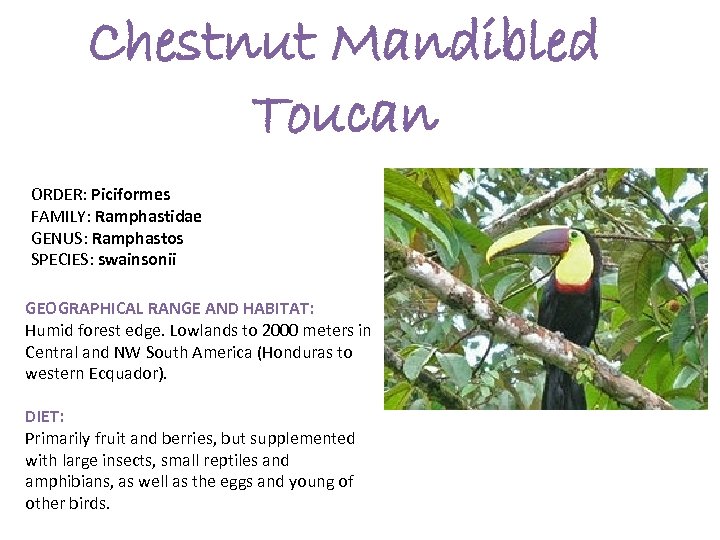 Chestnut Mandibled Toucan

ORDER: Piciformes
FAMILY: Ramphastidae
GENUS: Ramphastos
SPECIES: swainsonii

GEOGRAPHICAL RANGE AND HABITAT:
Humid forest edge. Lowlands to 2000 meters in Central and NW South America (Honduras to western Ecquador).

DIET:
Primarily fruit and berries, but supplemented with large insects, small reptiles and amphibians, as well as the eggs and young of other birds.